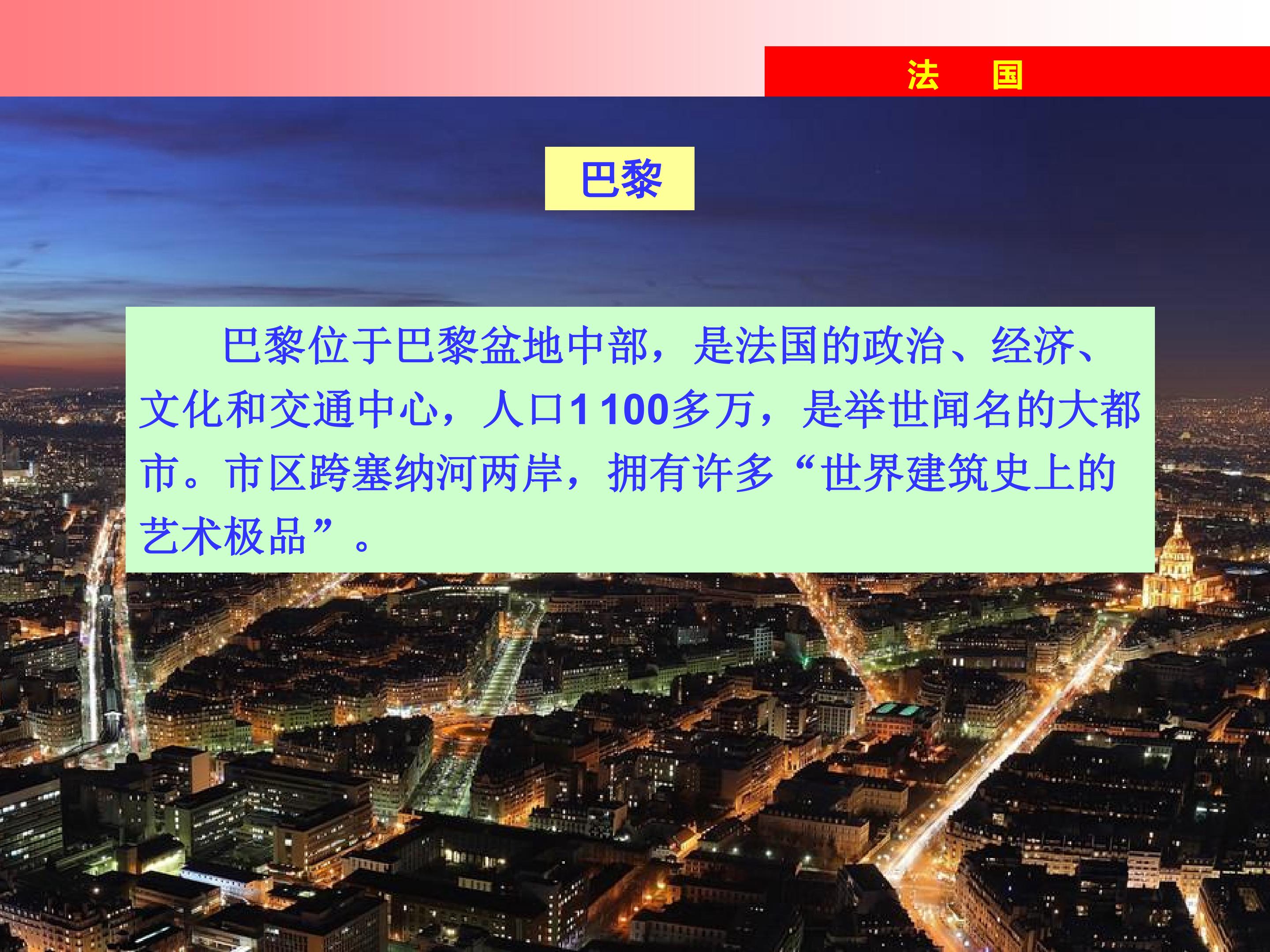 法 国

巴黎

巴黎位于巴黎盆地中部，是法国的政治、经济、文化和交通中心，人口1100多万，是举世闻名的大都市。市区跨塞纳河两岸，拥有许多“世界建筑史上的艺术极品”。